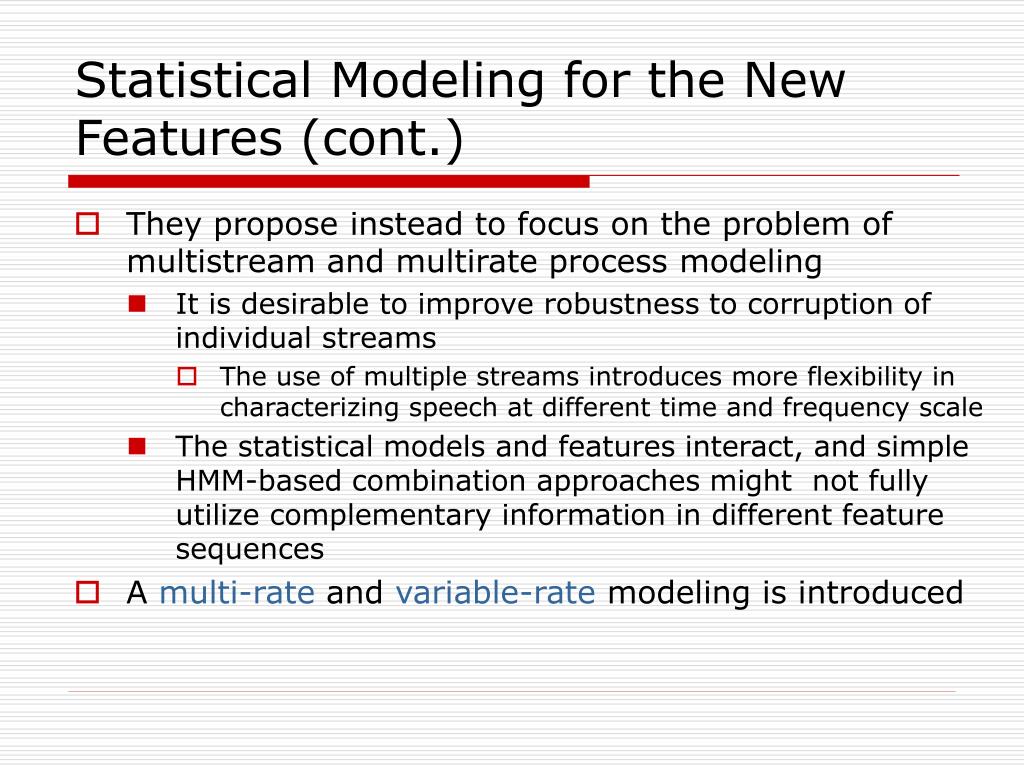 Statistical Modeling for the New Features (cont.)

They propose instead to focus on the problem of multistream and multirate process modeling

It is desirable to improve robustness to corruption of individual streams

The use of multiple streams introduces more flexibility in characterizing speech at different time and frequency scale

The statistical models and features interact, and simple HMM-based combination approaches might not fully utilize complementary information in different feature sequences

A multi-rate and variable-rate modeling is introduced